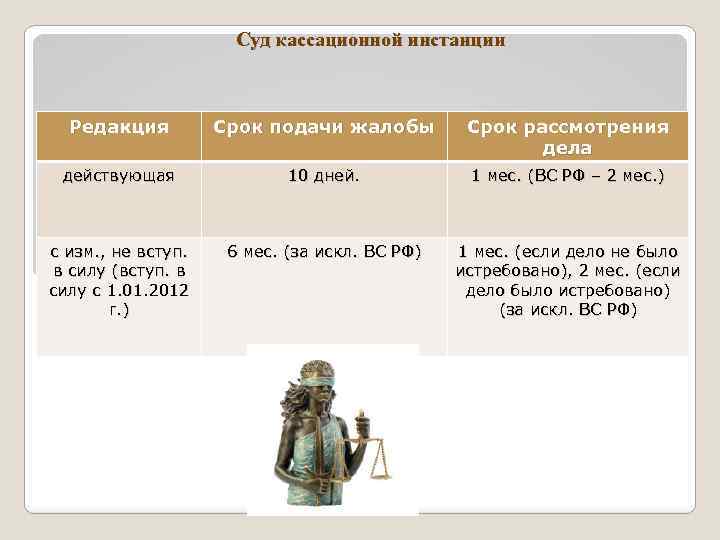 Суд кассационной инстанции

| Редакция | Срок подачи жалобы | Срок рассмотрения дела |
|---|---|---|
| действующая | 10 дней. | 1 мес. (ВС РФ – 2 мес.) |
| с изм., не вступ. в силу (вступ. в силу с 1.01.2012 г.) | 6 мес. (за искл. ВС РФ) | 1 мес. (если дело не было истребовано), 2 мес. (если дело было истребовано) (за искл. ВС РФ) |